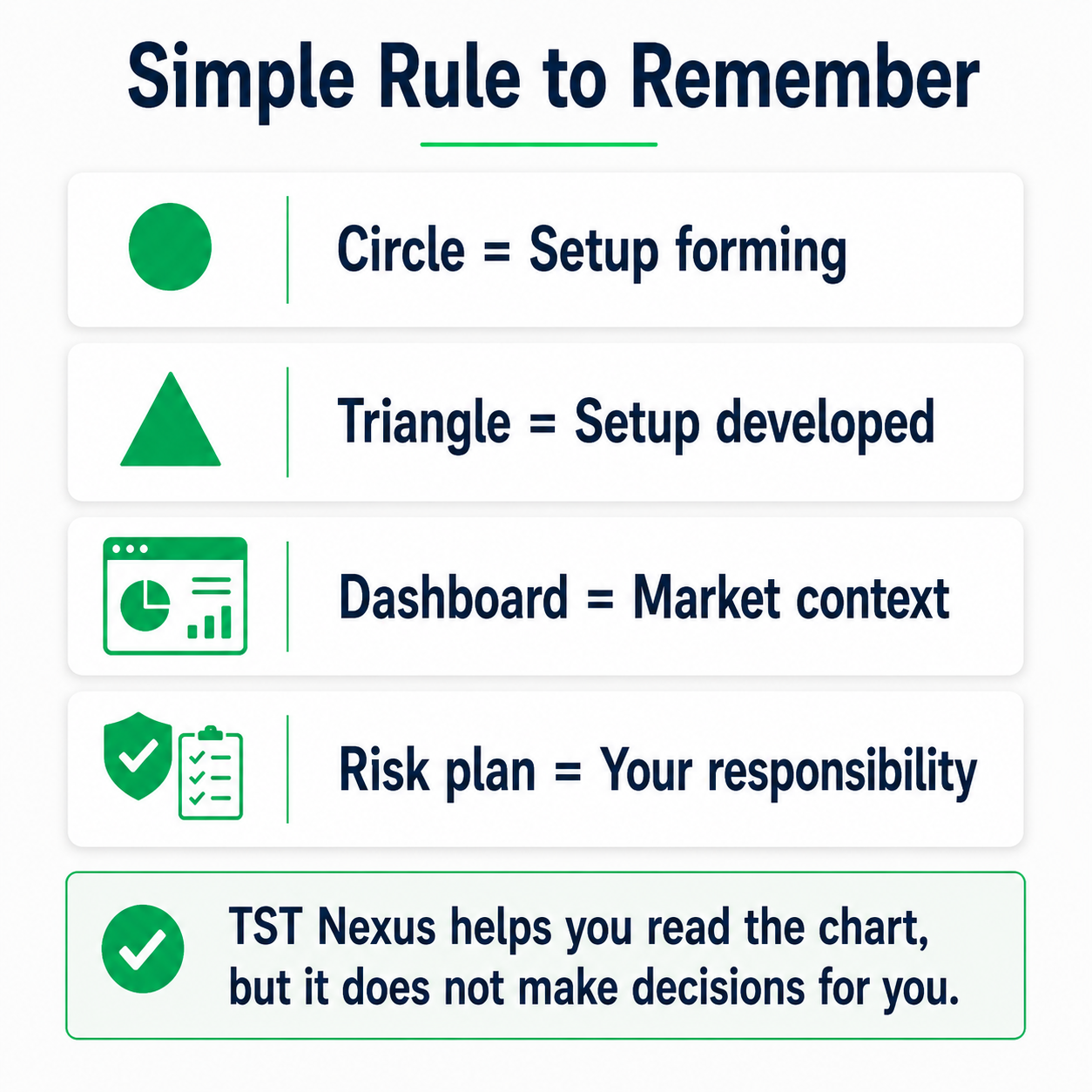 Simple Rule to Remember

Circle = Setup forming

Triangle = Setup developed

Dashboard = Market context

Risk plan = Your responsibility

TST Nexus helps you read the chart, but it does not make decisions for you.